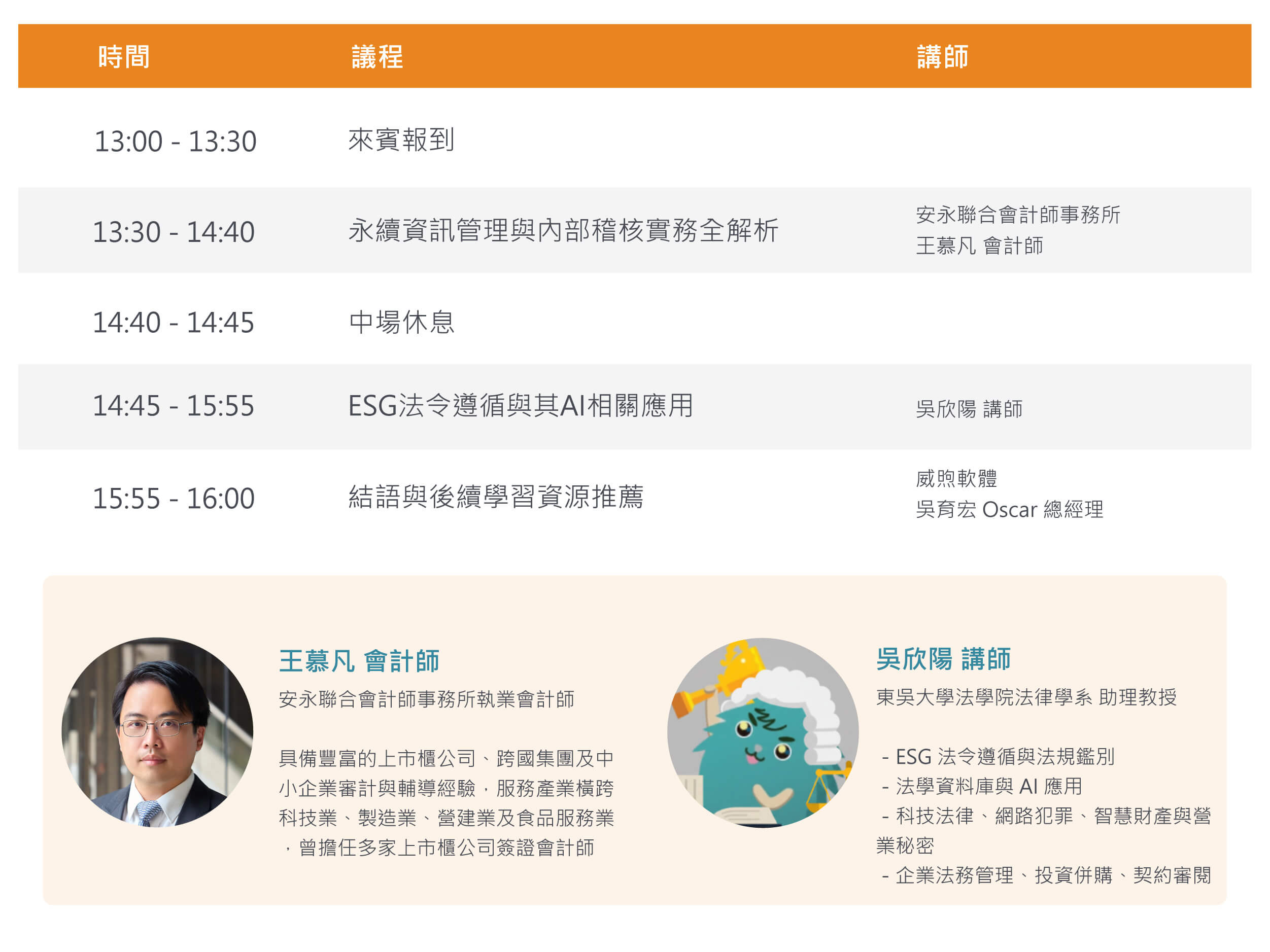 | 時間 | 議程 | 講師 |
|---|---|---|
| 13:00 - 13:30 | 來賓報到 | |
| 13:30 - 14:40 | 永續資訊管理與內部稽核實務全解析 | 安永聯合會計師事務所 王慕凡 會計師 |
| 14:40 - 14:45 | 中場休息 | |
| 14:45 - 15:55 | ESG法令遵循與其AI相關應用 | 吳欣陽 講師 |
| 15:55 - 16:00 | 結語與後續學習資源推薦 | 威煦軟體 吳育宏 Oscar 總經理 |

王慕凡 會計師

安永聯合會計師事務所執業會計師

具備豐富的上市櫃公司、跨國集團及中小企業審計與輔導經驗，服務產業橫跨科技業、製造業、營建業及食品服務業，曾擔任多家上市櫃公司簽證會計師

吳欣陽 講師

東吳大學法學院法律學系 助理教授

- ESG 法令遵循與法規鑑別
- 法學資料庫與 AI 應用
- 科技法律、網路犯罪、智慧財產與營業秘密
- 企業法務管理、投資併購、契約審閱